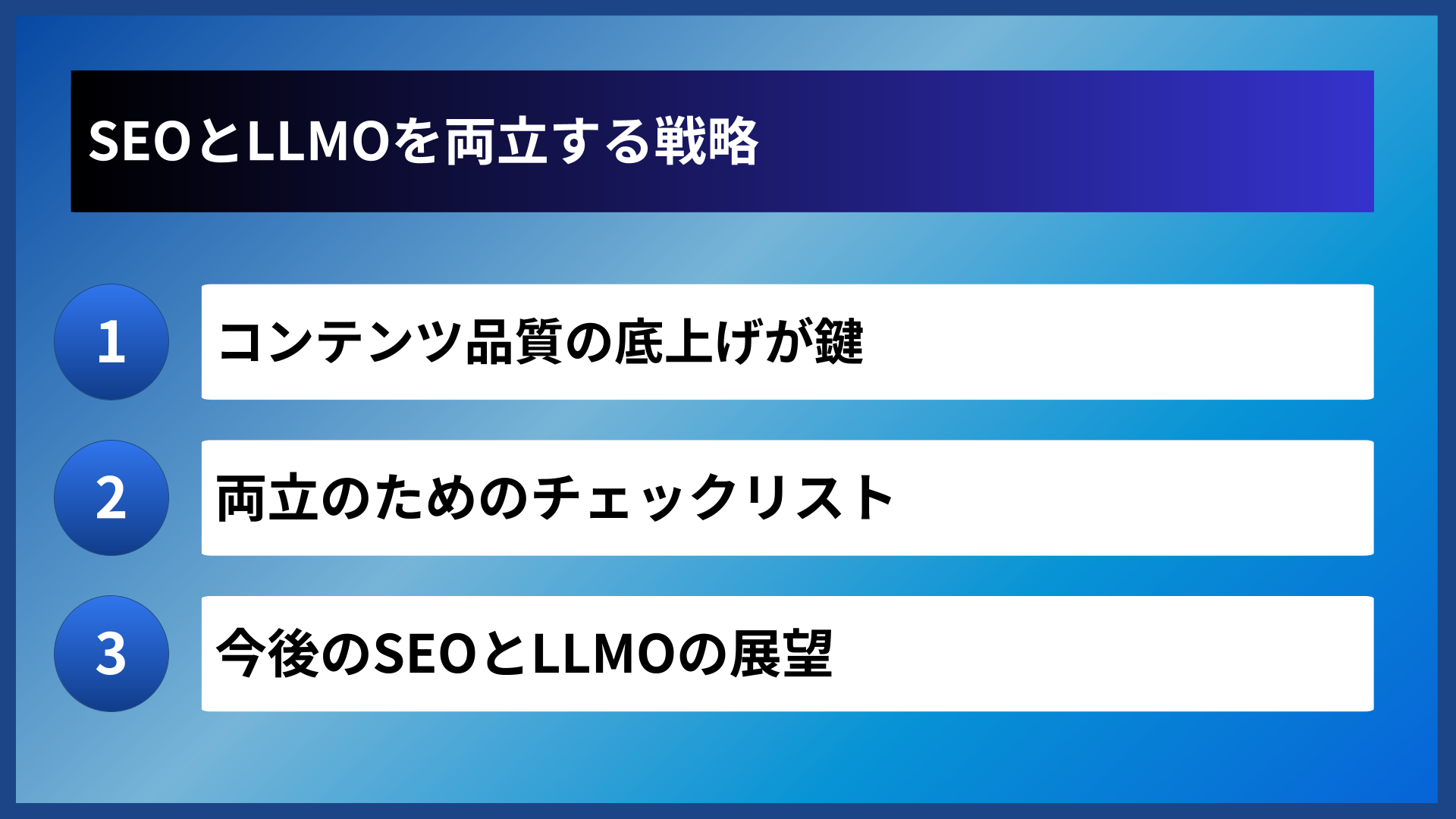 SEOとLLMOを両立する戦略

1
コンテンツ品質の底上げが鍵

2
両立のためのチェックリスト

3
今後のSEOとLLMOの展望